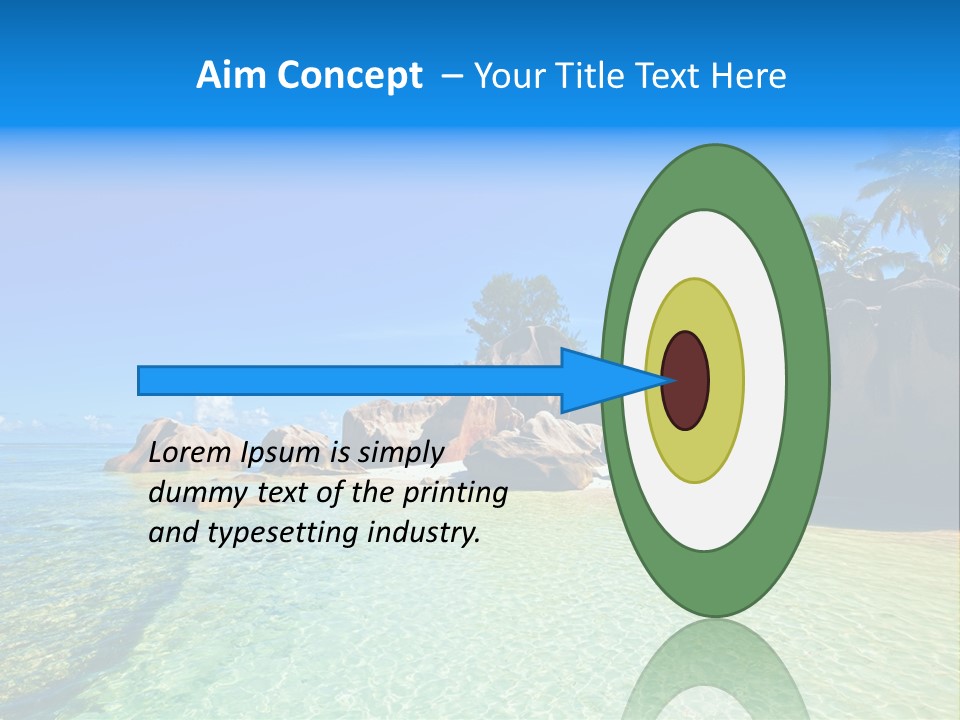 Aim Concept – Your Title Text Here

Lorem Ipsum is simply dummy text of the printing and typesetting industry.